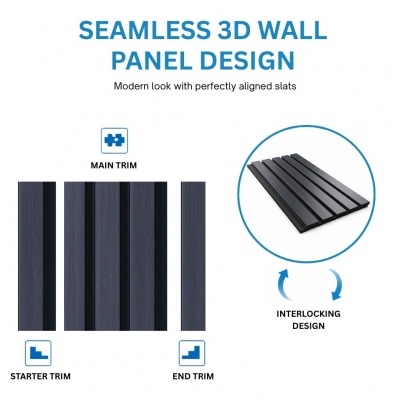 SEAMLESS 3D WALL PANEL DESIGN

Modern look with perfectly aligned slats

MAIN TRIM

INTERLOCKING DESIGN

STARTER TRIM

END TRIM